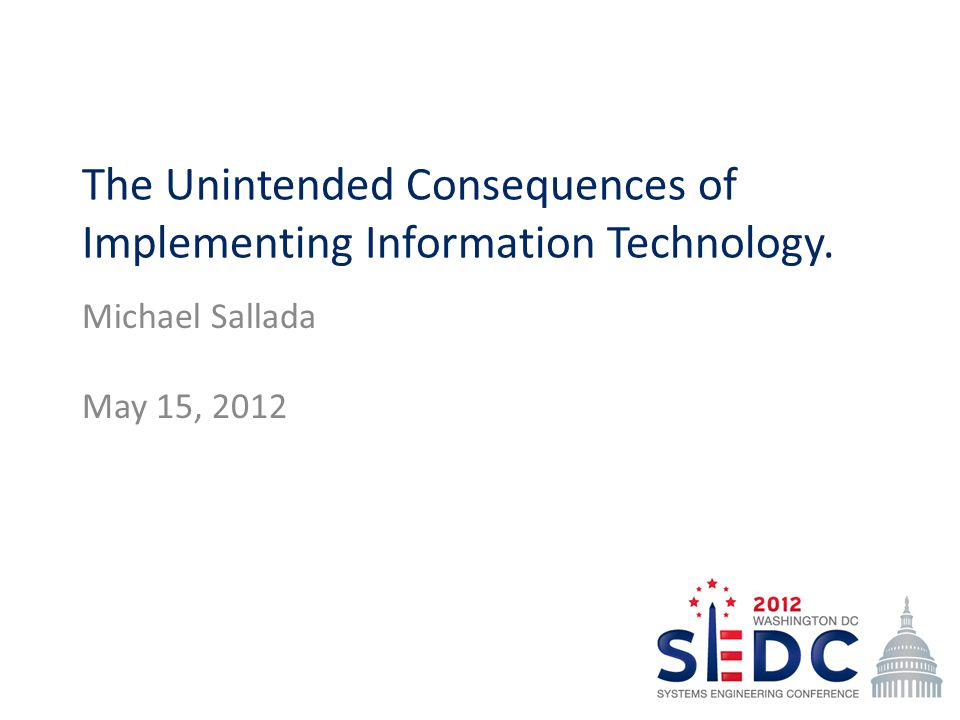 The Unintended Consequences of Implementing Information Technology.

Michael Sallada

May 15, 2012

2012
WASHINGTON DC
SEDC
SYSTEMS ENGINEERING CONFERENCE